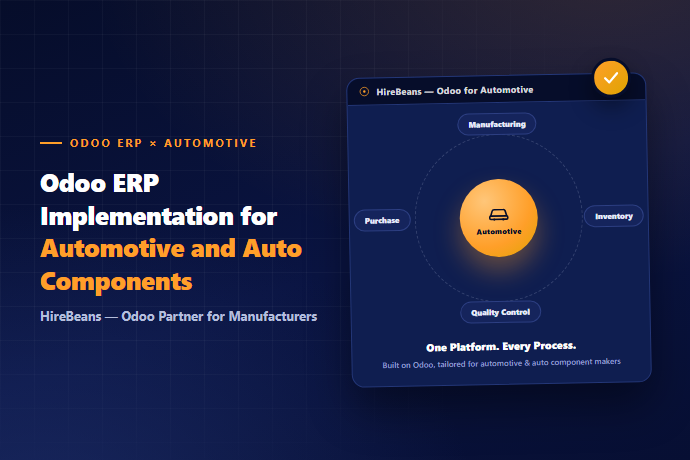 ODOO ERP × AUTOMOTIVE

Odoo ERP Implementation for Automotive and Auto Components

HireBeans — Odoo Partner for Manufacturers

HireBeans — Odoo for Automotive

Manufacturing

Purchase

Automotive

Inventory

Quality Control

One Platform. Every Process.

Built on Odoo, tailored for automotive & auto component makers